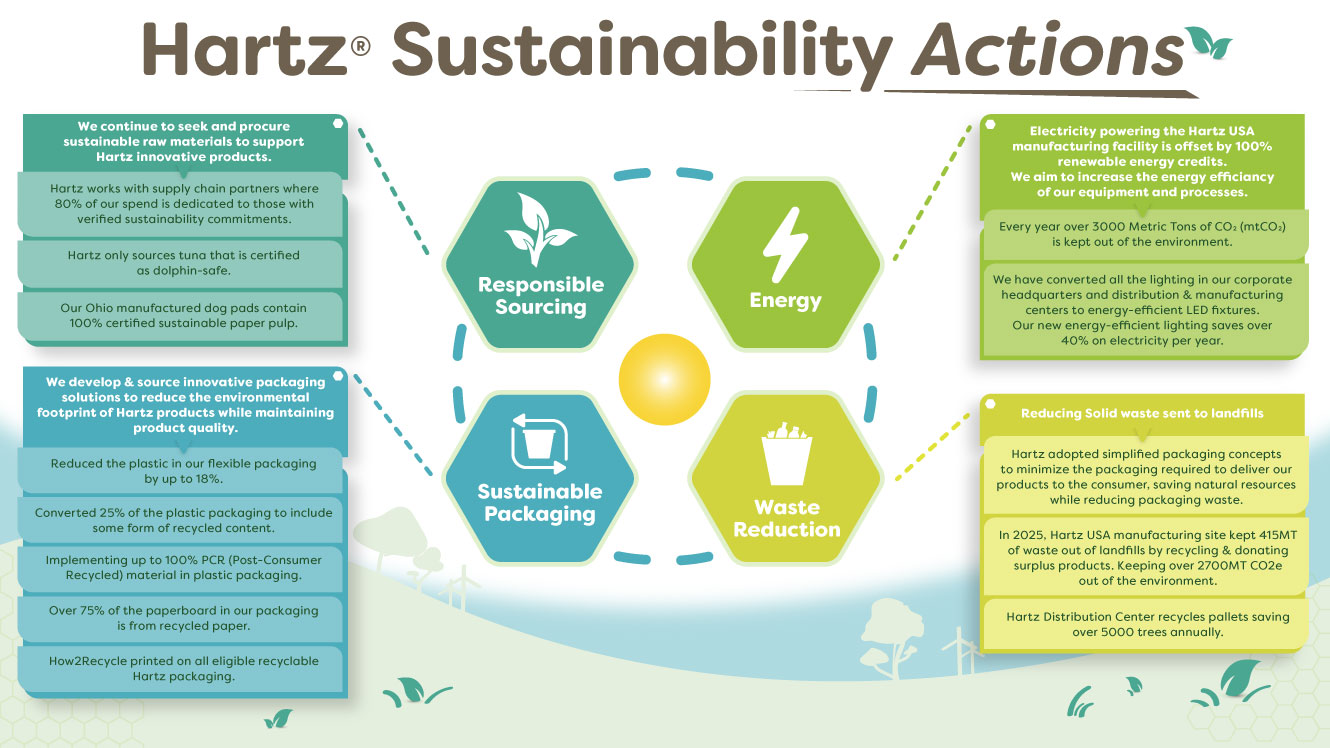 Hartz® Sustainability Actions

We continue to seek and procure sustainable raw materials to support Hartz innovative products.

Hartz works with supply chain partners where 80% of our spend is dedicated to those with verified sustainability commitments.

Hartz only sources tuna that is certified as dolphin-safe.

Our Ohio manufactured dog pads contain 100% certified sustainable paper pulp.

We develop & source innovative packaging solutions to reduce the environmental footprint of Hartz products while maintaining product quality.

Reduced the plastic in our flexible packaging by up to 18%.

Converted 25% of the plastic packaging to include some form of recycled content.

Implementing up to 100% PCR (Post-Consumer Recycled) material in plastic packaging.

Over 75% of the paperboard in our packaging is from recycled paper.

How2Recycle printed on all eligible recyclable Hartz packaging.

Responsible Sourcing

Energy

Sustainable Packaging

Waste Reduction

Electricity powering the Hartz USA manufacturing facility is offset by 100% renewable energy credits. We aim to increase the energy efficiancy of our equipment and processes.

Every year over 3000 Metric Tons of $CO_2$ ($mtCO_2$) is kept out of the environment.

We have converted all the lighting in our corporate headquarters and distribution & manufacturing centers to energy-efficient LED fixtures. Our new energy-efficient lighting saves over 40% on electricity per year.

Reducing Solid waste sent to landfills

Hartz adopted simplified packaging concepts to minimize the packaging required to deliver our products to the consumer, saving natural resources while reducing packaging waste.

In 2025, Hartz USA manufacturing site kept 415MT of waste out of landfills by recycling & donating surplus products. Keeping over 2700MT CO2e out of the environment.

Hartz Distribution Center recycles pallets saving over 5000 trees annually.